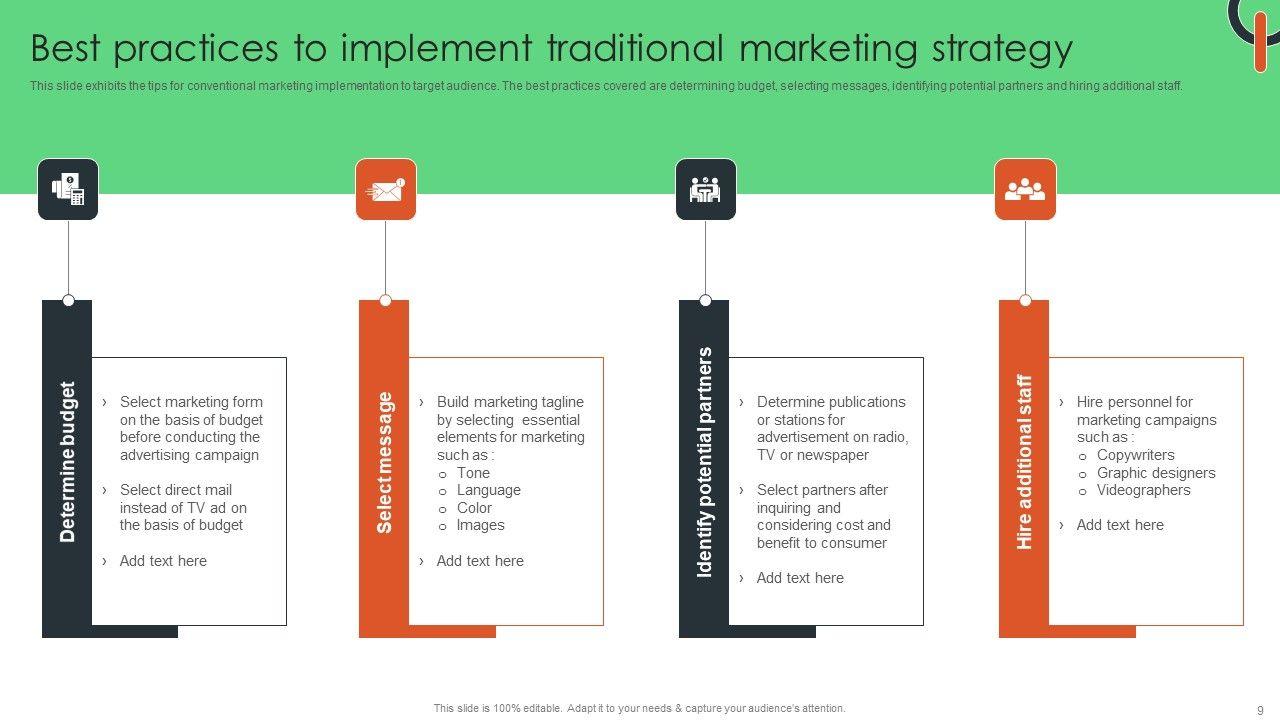 Best practices to implement traditional marketing strategy

This slide exhibits the tips for conventional marketing implementation to target audience. The best practices covered are determining budget, selecting messages, identifying potential partners and hiring additional staff.

Determine budget

› Select marketing form on the basis of budget before conducting the advertising campaign

› Select direct mail instead of TV ad on the basis of budget

› Add text here

Select message

› Build marketing tagline by selecting essential elements for marketing such as :
o Tone
o Language
o Color
o Images

› Add text here

Identify potential partners

› Determine publications or stations for advertisement on radio, TV or newspaper

› Select partners after inquiring and considering cost and benefit to consumer

› Add text here

Hire additional staff

› Hire personnel for marketing campaigns such as :
o Copywriters
o Graphic designers
o Videographers

› Add text here

This slide is 100% editable. Adapt it to your needs & capture your audience's attention.

9